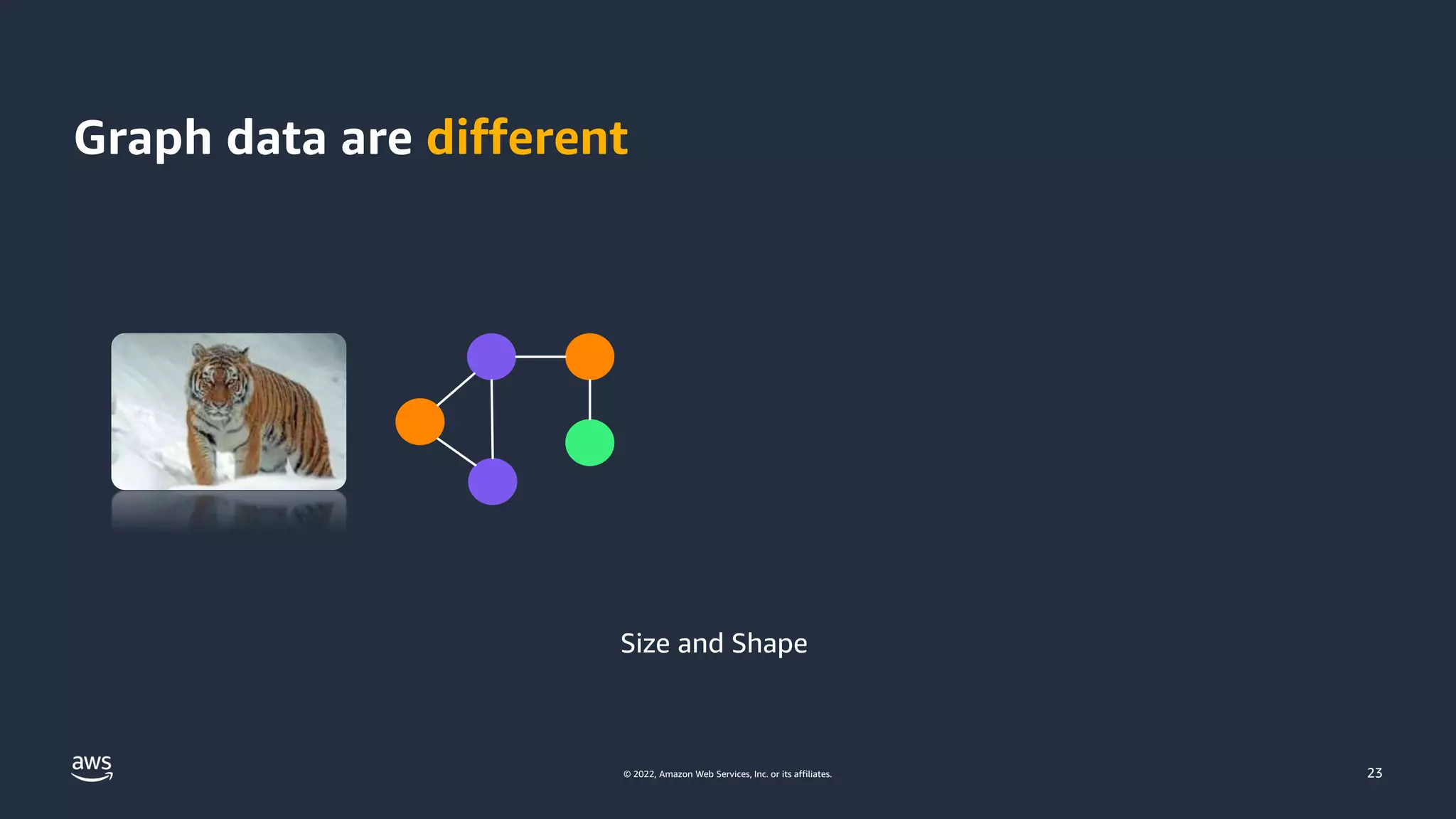 Graph data are different

Size and Shape

aws

© 2022, Amazon Web Services, Inc. or its affiliates.

23